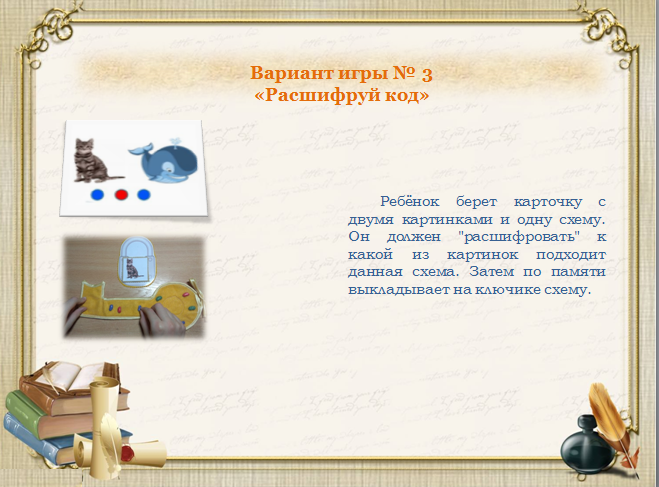 Вариант игры № 3
«Расшифруй код»

Ребёнок берет карточку с двумя картинками и одну схему. Он должен "расшифровать" к какой из картинок подходит данная схема. Затем по памяти выкладывает на ключике схему.